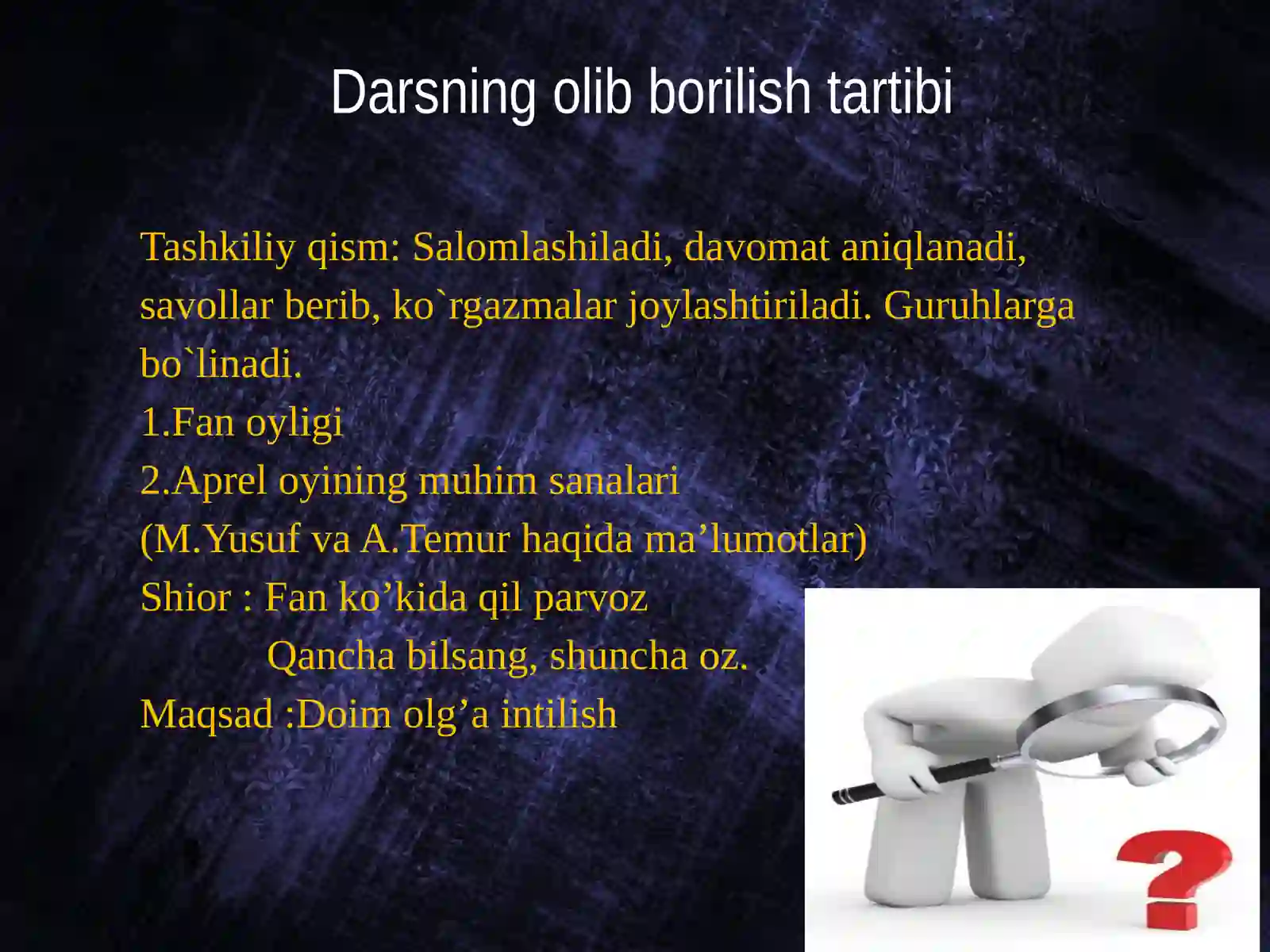 Darsning olib borilish tartibi

Tashkiliy qism: Salomlashiladi, davomat aniqlanadi, savollar berib, ko`rgazmalar joylashtiriladi. Guruhlarga bo`linadi.
1.Fan oyligi
2.Aprel oyining muhim sanalari
(M.Yusuf va A.Temur haqida ma’lumotlar)
Shior : Fan ko’kida qil parvoz
Qancha bilsang, shuncha oz.
Maqsad :Doim olg’a intilish

?